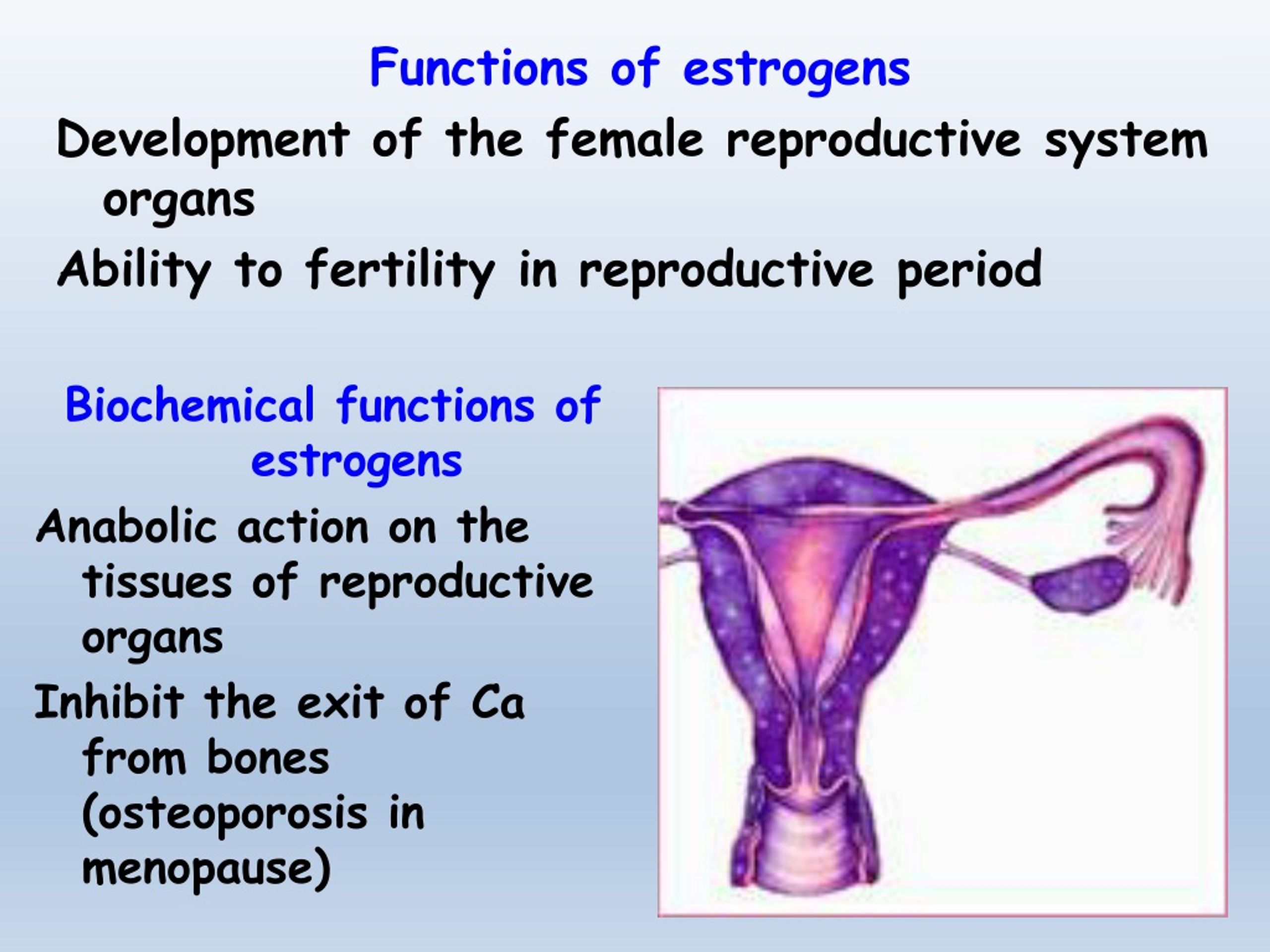 Functions of estrogens

Development of the female reproductive system organs

Ability to fertility in reproductive period

Biochemical functions of estrogens

Anabolic action on the tissues of reproductive organs

Inhibit the exit of Ca from bones (osteoporosis in menopause)